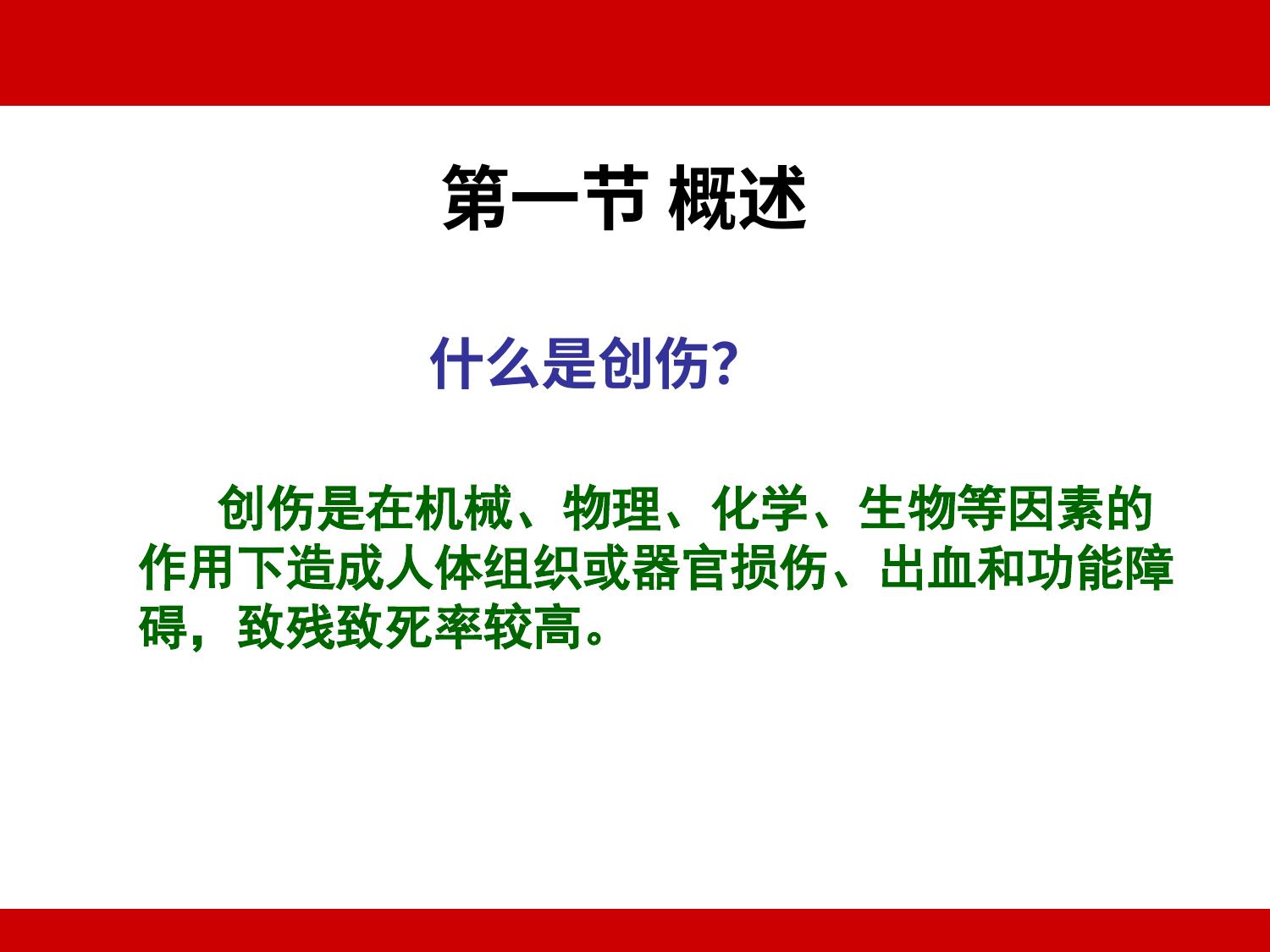 第一节 概述

什么是创伤?

创伤是在机械、物理、化学、生物等因素的作用下造成人体组织或器官损伤、出血和功能障碍，致残致死率较高。